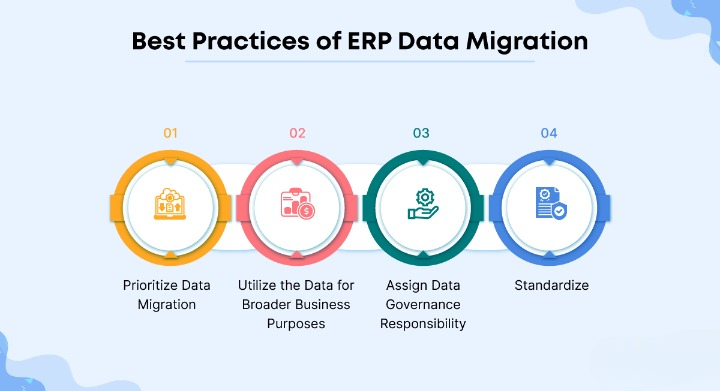 Best Practices of ERP Data Migration

01

Prioritize Data Migration

02

Utilize the Data for Broader Business Purposes

03

Assign Data Governance Responsibility

04

Standardize